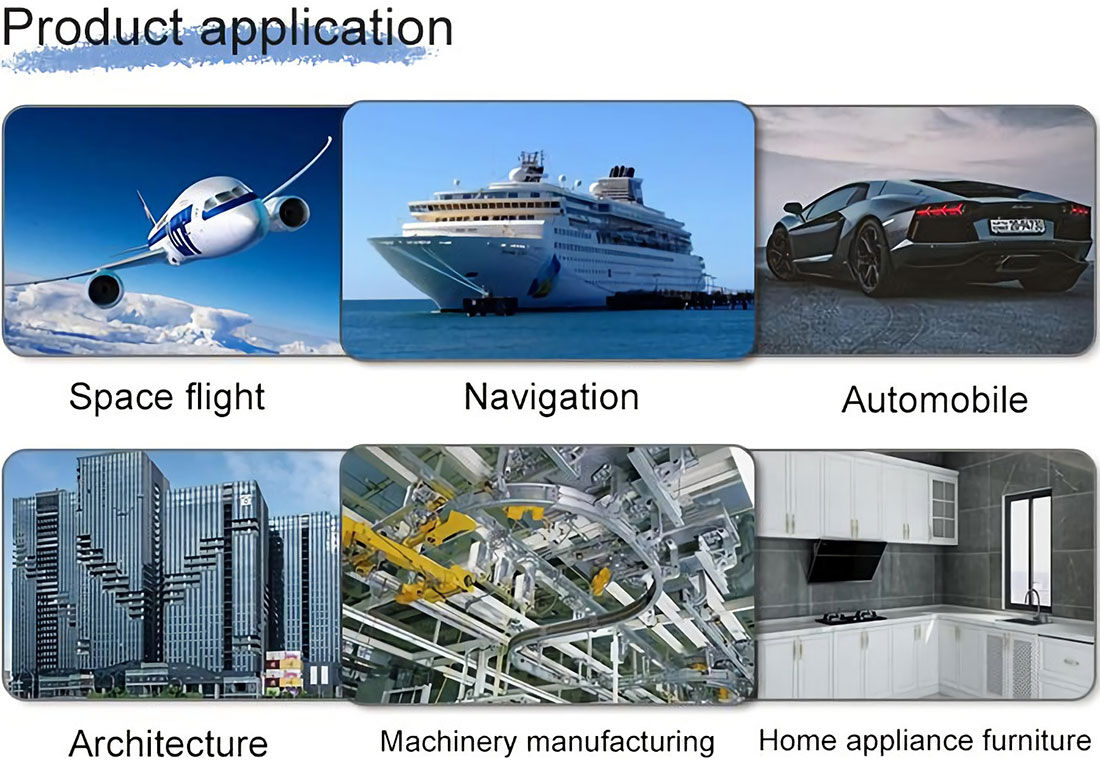 Product application

Space flight

Navigation

Automobile

Architecture

Machinery manufacturing

Home appliance furniture